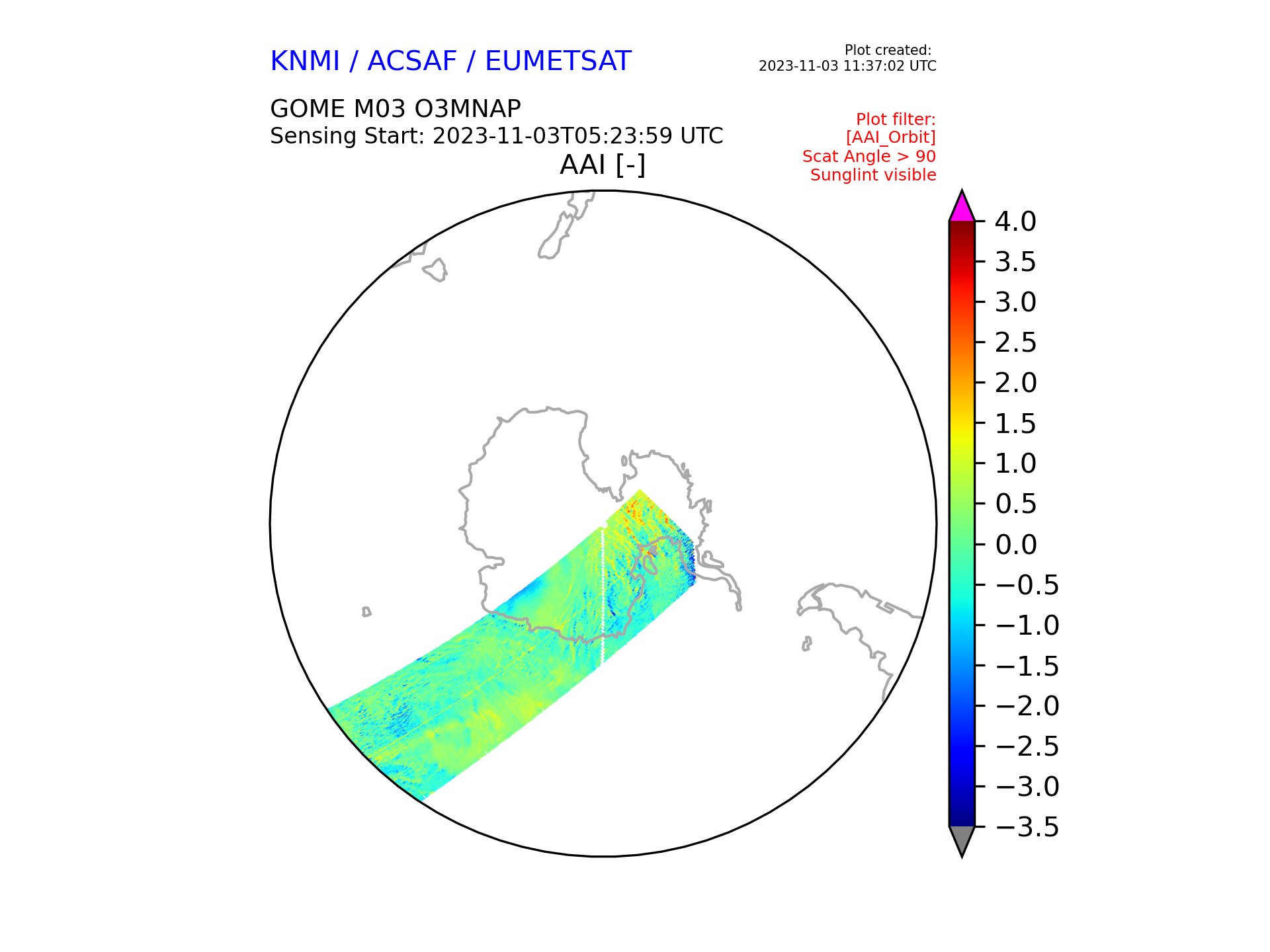 KNMI / ACSAF / EUMETSAT

Plot created:
2023-11-03 11:37:02 UTC

GOME M03 O3MNAP
Sensing Start: 2023-11-03T05:23:59 UTC

Plot filter:
[AAI_Orbit]
Scat Angle > 90
Sunglint visible

AAI [-]

4.0
3.5
3.0
2.5
2.0
1.5
1.0
0.5
0.0
−0.5
−1.0
−1.5
−2.0
−2.5
−3.0
−3.5